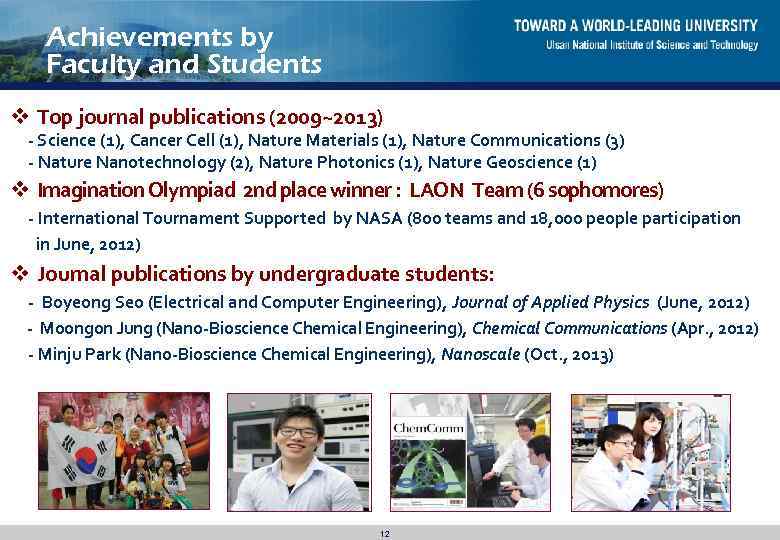 Achievements by Faculty and Students

TOWARD A WORLD-LEADING UNIVERSITY
Ulsan National Institute of Science and Technology

❖ Top journal publications (2009~2013)
- Science (1), Cancer Cell (1), Nature Materials (1), Nature Communications (3)
- Nature Nanotechnology (2), Nature Photonics (1), Nature Geoscience (1)

❖ Imagination Olympiad 2nd place winner : LAON Team (6 sophomores)
- International Tournament Supported by NASA (800 teams and 18,000 people participation in June, 2012)

❖ Journal publications by undergraduate students:
- Boyeong Seo (Electrical and Computer Engineering), Journal of Applied Physics (June, 2012)
- Moongon Jung (Nano-Bioscience Chemical Engineering), Chemical Communications (Apr., 2012)
- Minju Park (Nano-Bioscience Chemical Engineering), Nanoscale (Oct., 2013)

ChemComm

12